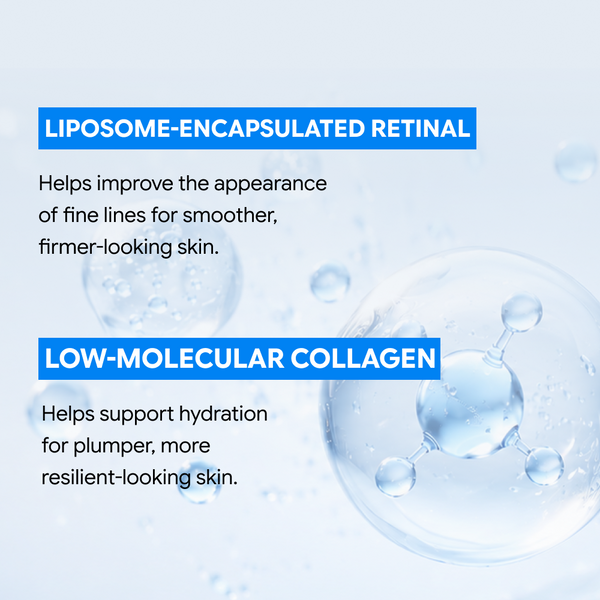 LIPOSOME-ENCAPSULATED RETINAL

Helps improve the appearance of fine lines for smoother, firmer-looking skin.

LOW-MOLECULAR COLLAGEN

Helps support hydration for plumper, more resilient-looking skin.